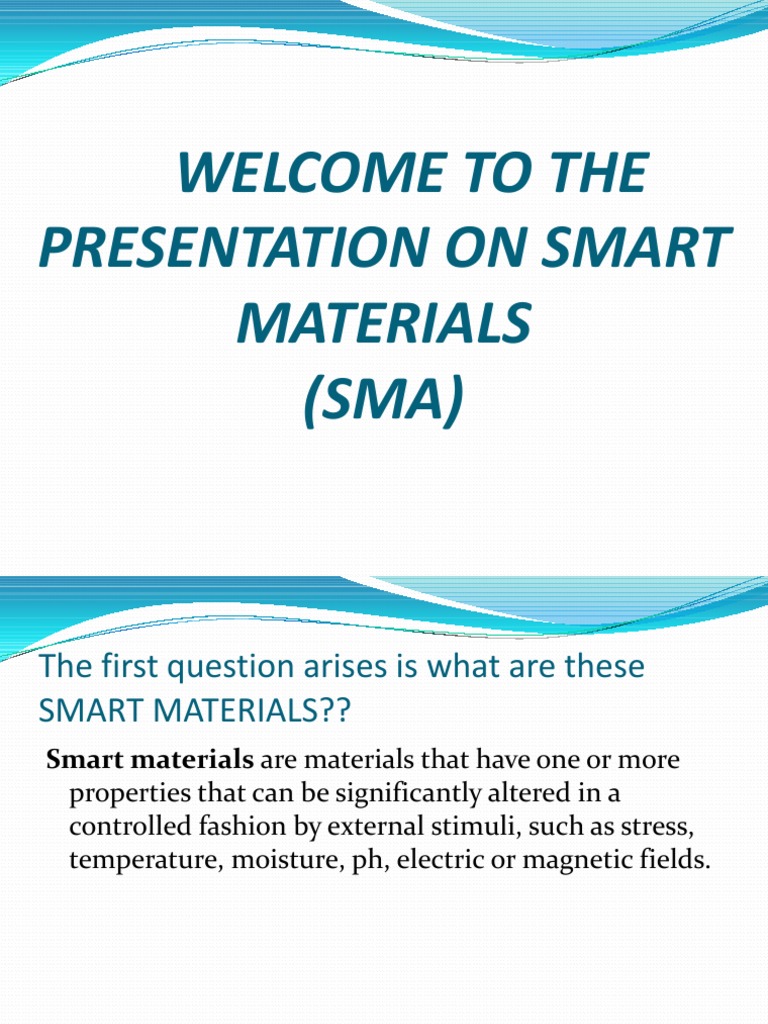 WELCOME TO THE PRESENTATION ON SMART MATERIALS (SMA)

The first question arises is what are these SMART MATERIALS??

Smart materials are materials that have one or more properties that can be significantly altered in a controlled fashion by external stimuli, such as stress, temperature, moisture, ph, electric or magnetic fields.